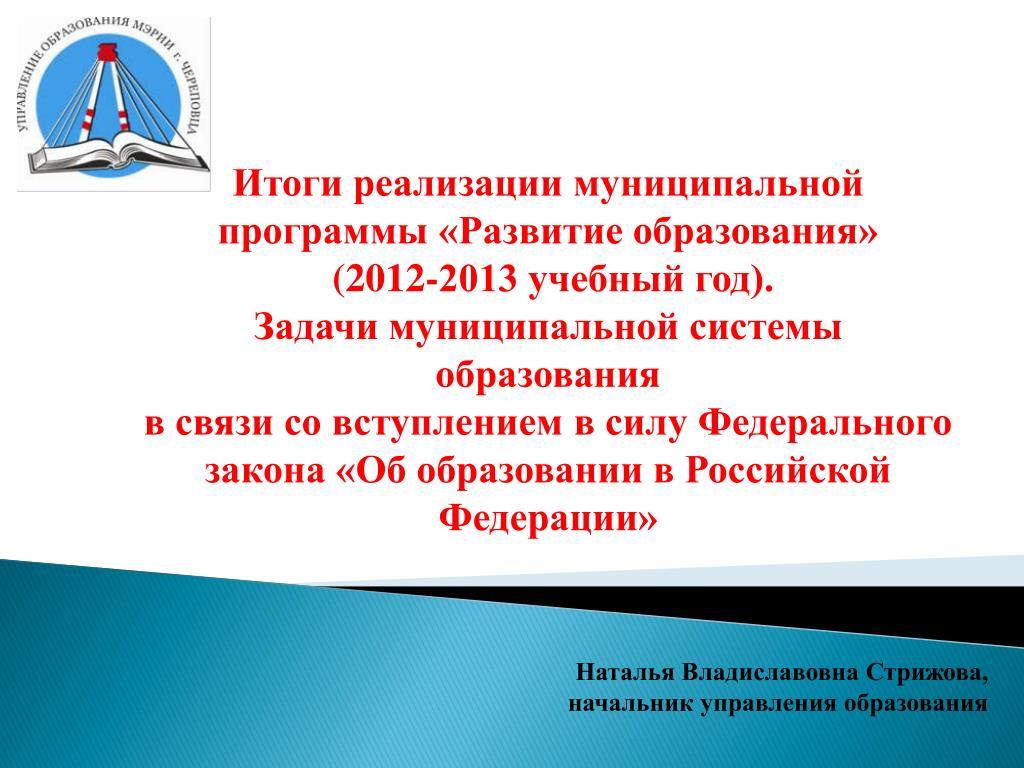 УПРАВЛЕНИЕ ОБРАЗОВАНИЯ МЭРИИ г. ЧЕРЕПОВЦА

Итоги реализации муниципальной программы «Развитие образования» (2012-2013 учебный год).
Задачи муниципальной системы образования
в связи со вступлением в силу Федерального закона «Об образовании в Российской Федерации»

Наталья Владиславовна Стрижова,
начальник управления образования